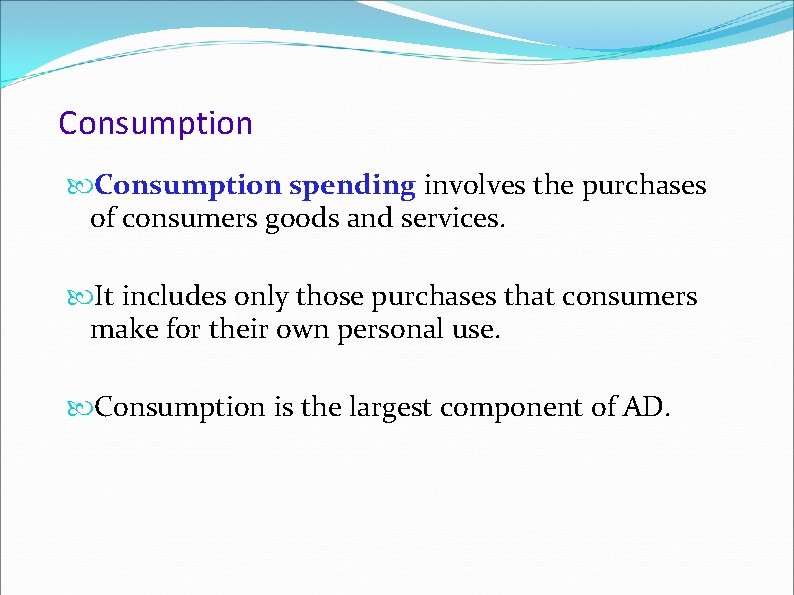 Consumption

Consumption spending involves the purchases of consumers goods and services.

It includes only those purchases that consumers make for their own personal use.

Consumption is the largest component of AD.